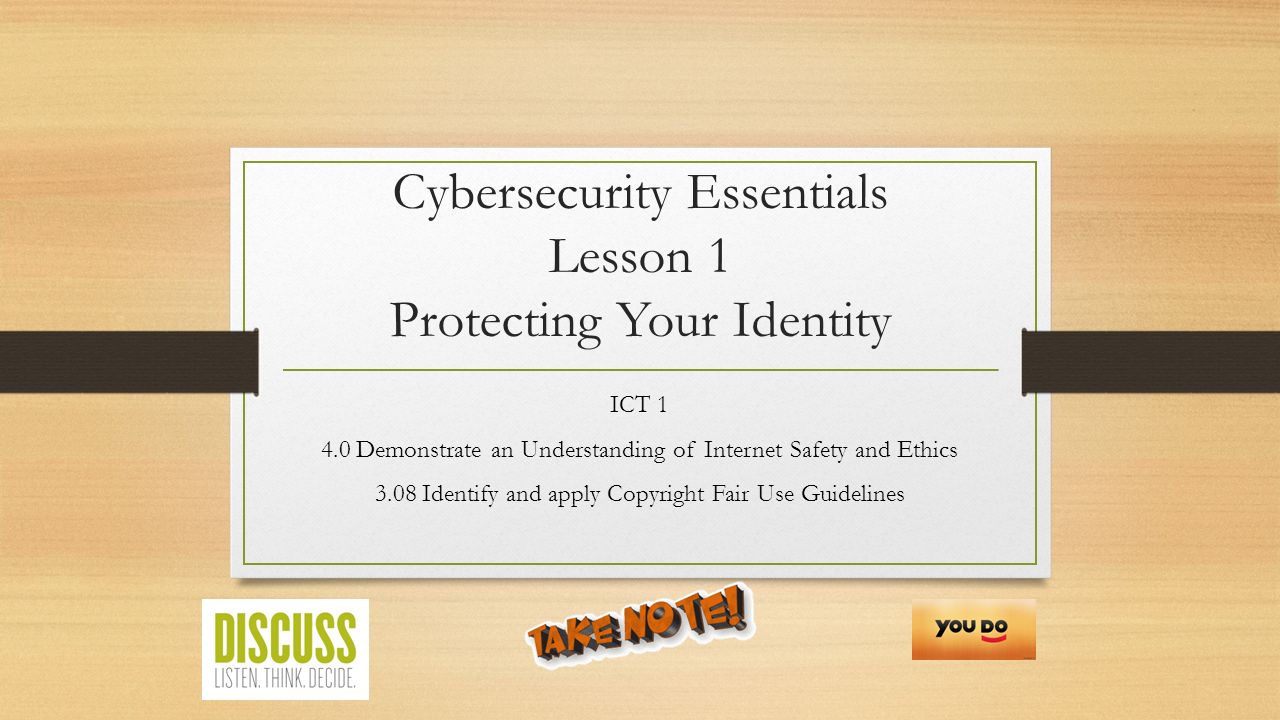 Cybersecurity Essentials
Lesson 1
Protecting Your Identity

ICT 1

4.0 Demonstrate an Understanding of Internet Safety and Ethics

3.08 Identify and apply Copyright Fair Use Guidelines

DISCUSS
LISTEN. THINK. DECIDE.

TAKE NOTE!

YOU DO